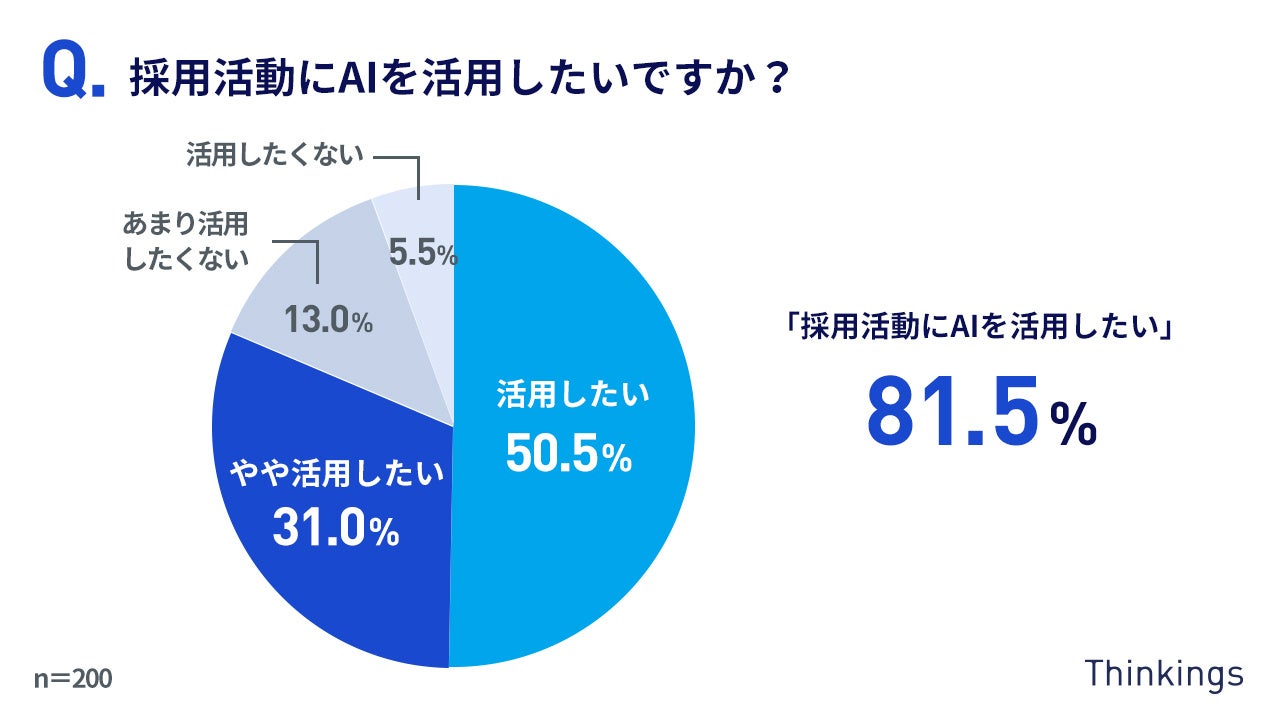 Q. 採用活動にAIを活用したいですか？

活用したくない

5.5%

あまり活用したくない

13.0%

活用したい

50.5%

やや活用したい

31.0%

「採用活動にAIを活用したい」

81.5%

n=200

Thinkings